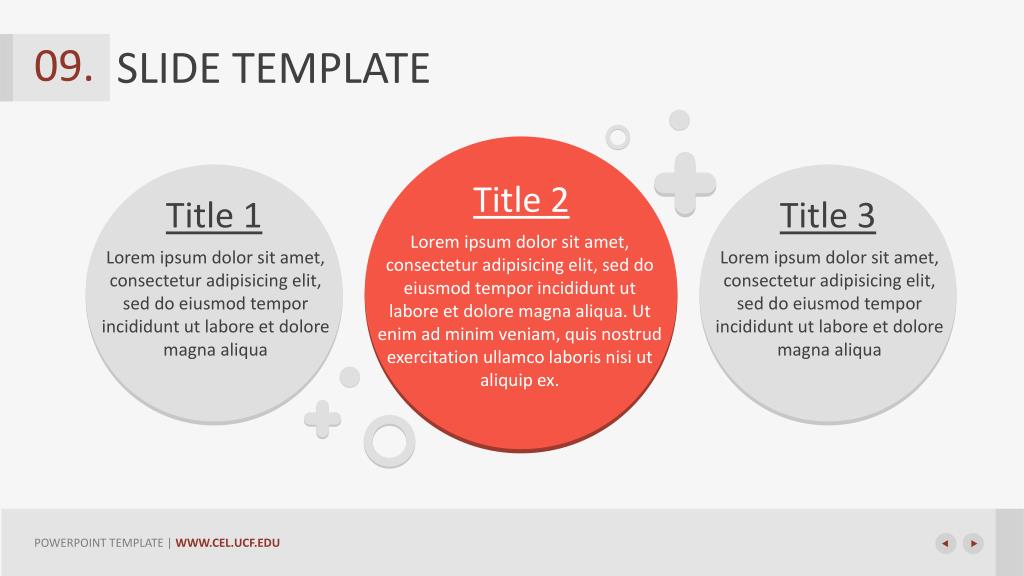 09. SLIDE TEMPLATE

Title 1

Lorem ipsum dolor sit amet, consectetur adipisicing elit, sed do eiusmod tempor incididunt ut labore et dolore magna aliqua

Title 2

Lorem ipsum dolor sit amet, consectetur adipisicing elit, sed do eiusmod tempor incididunt ut labore et dolore magna aliqua. Ut enim ad minim veniam, quis nostrud exercitation ullamco laboris nisi ut aliquip ex.

Title 3

Lorem ipsum dolor sit amet, consectetur adipisicing elit, sed do eiusmod tempor incididunt ut labore et dolore magna aliqua

POWERPOINT TEMPLATE | WWW.CEL.UCF.EDU